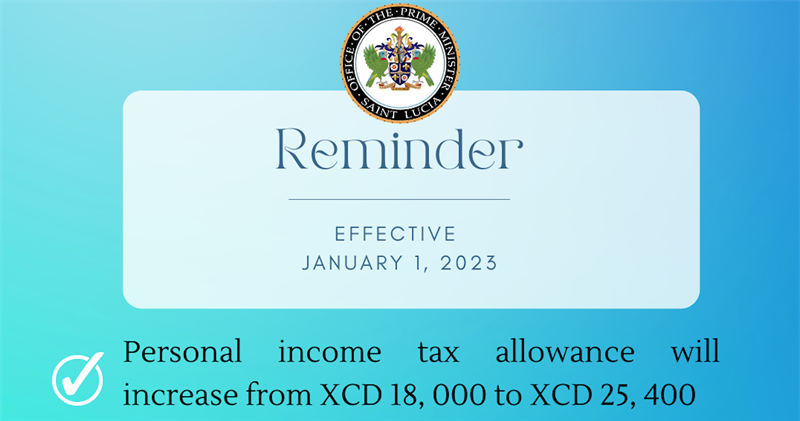 OFFICE OF THE PRIME MINISTER
SAINT LUCIA

Reminder

EFFECTIVE
JANUARY 1, 2023

Personal income tax allowance will increase from XCD 18, 000 to XCD 25, 400